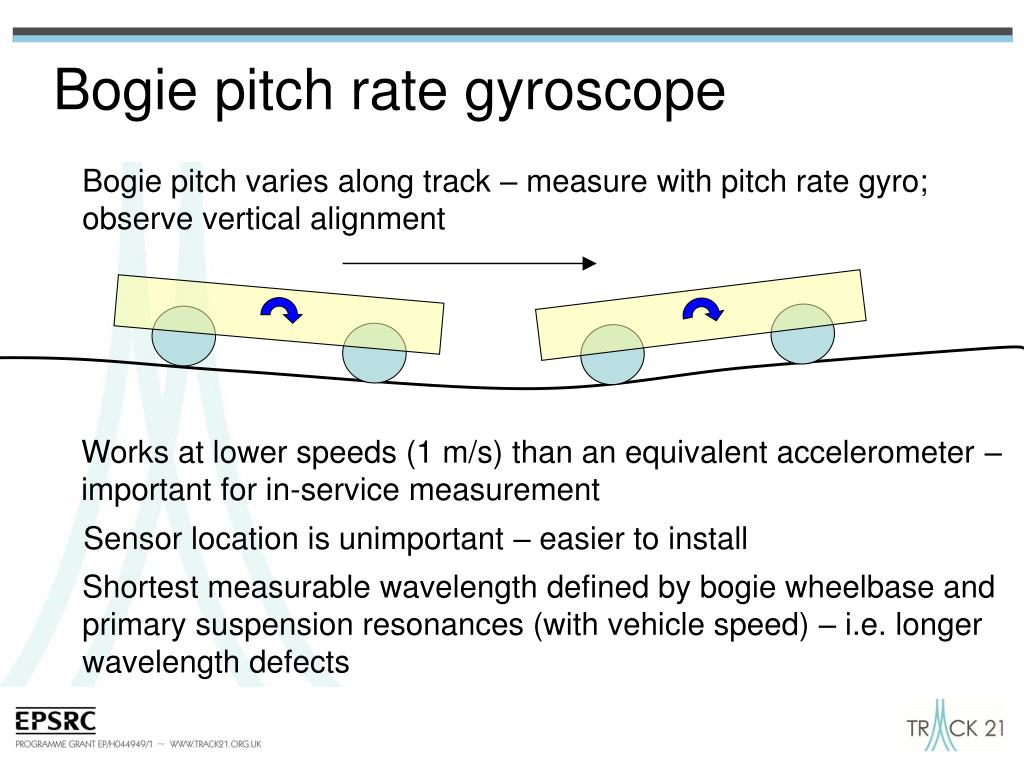 Bogie pitch rate gyroscope

Bogie pitch varies along track – measure with pitch rate gyro; observe vertical alignment

Works at lower speeds (1 m/s) than an equivalent accelerometer – important for in-service measurement

Sensor location is unimportant – easier to install

Shortest measurable wavelength defined by bogie wheelbase and primary suspension resonances (with vehicle speed) – i.e. longer wavelength defects

EPSRC
PROGRAMME GRANT EP/H044949/1 ~ WWW.TRACK21.ORG.UK

TRACK 21